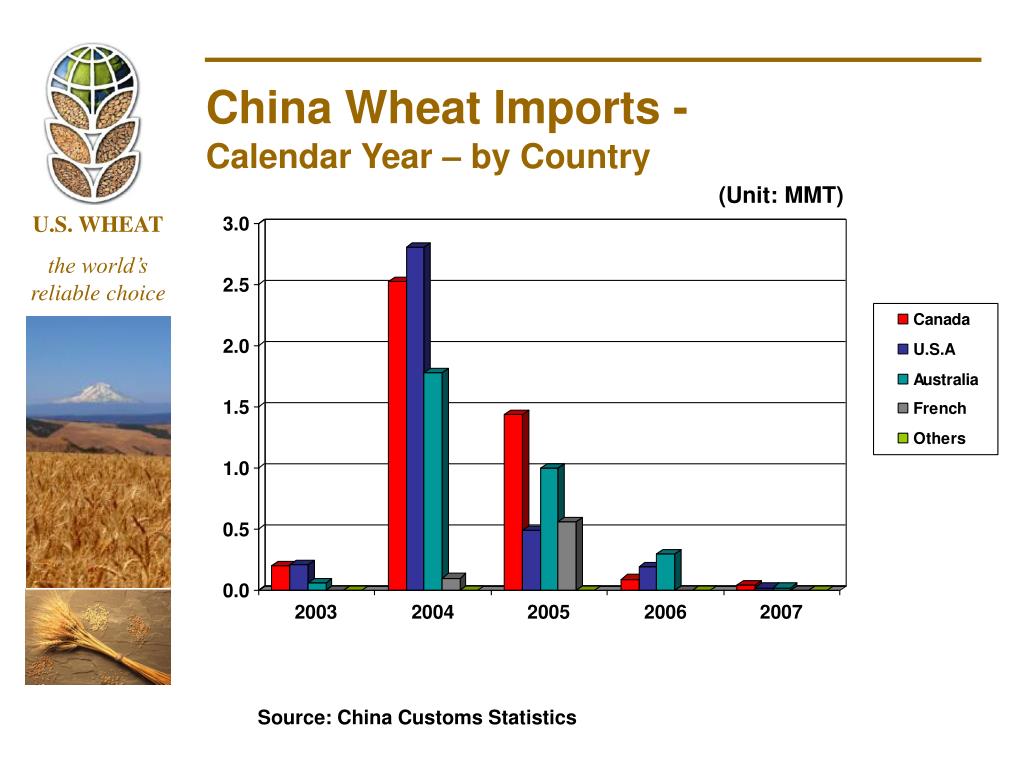 U.S. WHEAT

the world's reliable choice

China Wheat Imports -
Calendar Year – by Country

(Unit: MMT)

3.0
2.5
2.0
1.5
1.0
0.5
0.0

2003
2004
2005
2006
2007

Canada
U.S.A
Australia
French
Others

Source: China Customs Statistics